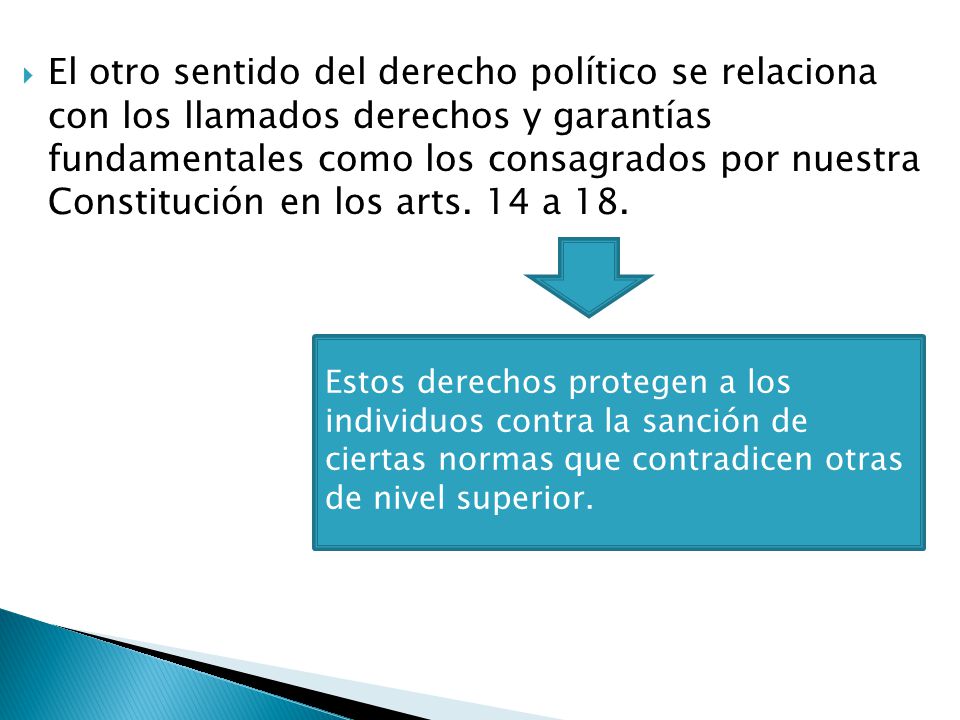 El otro sentido del derecho político se relaciona con los llamados derechos y garantías fundamentales como los consagrados por nuestra Constitución en los arts. 14 a 18.

Estos derechos protegen a los individuos contra la sanción de ciertas normas que contradicen otras de nivel superior.